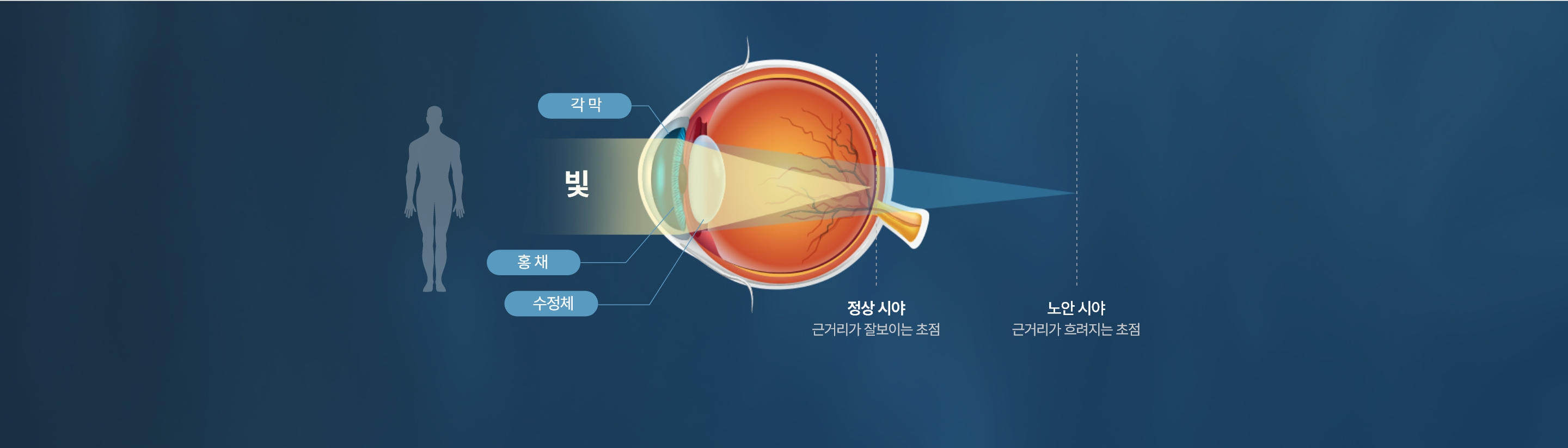 각 막

빛

홍 채

수정체

정상 시야
근거리가 잘보이는 초점

노안 시야
근거리가 흐려지는 초점